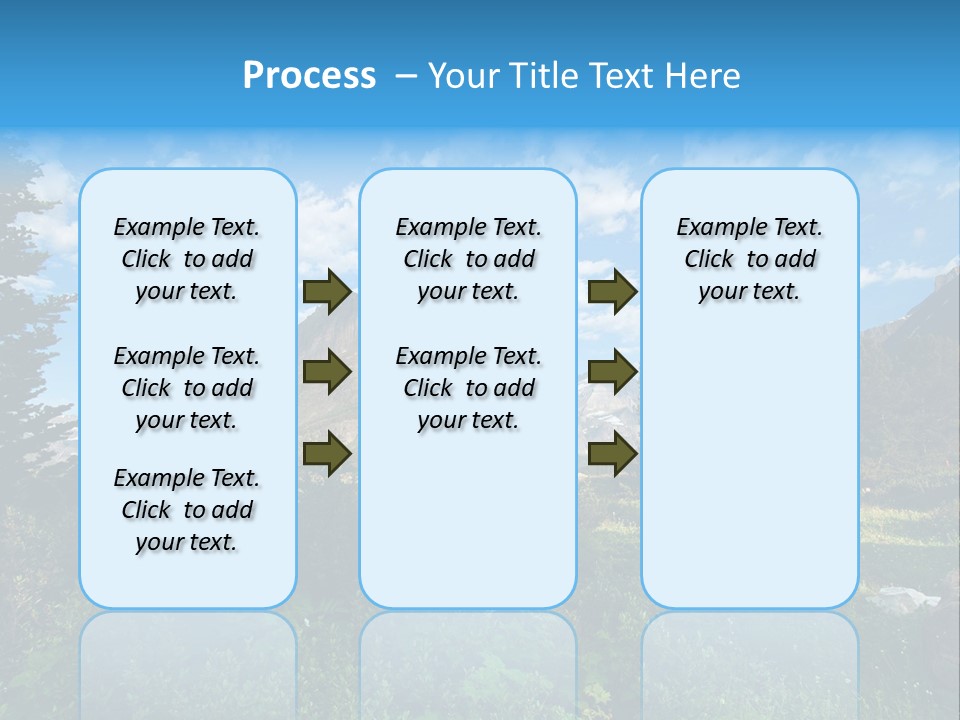 Process – Your Title Text Here

Example Text. Click to add your text.

Example Text. Click to add your text.

Example Text. Click to add your text.

Example Text. Click to add your text.

Example Text. Click to add your text.

Example Text. Click to add your text.